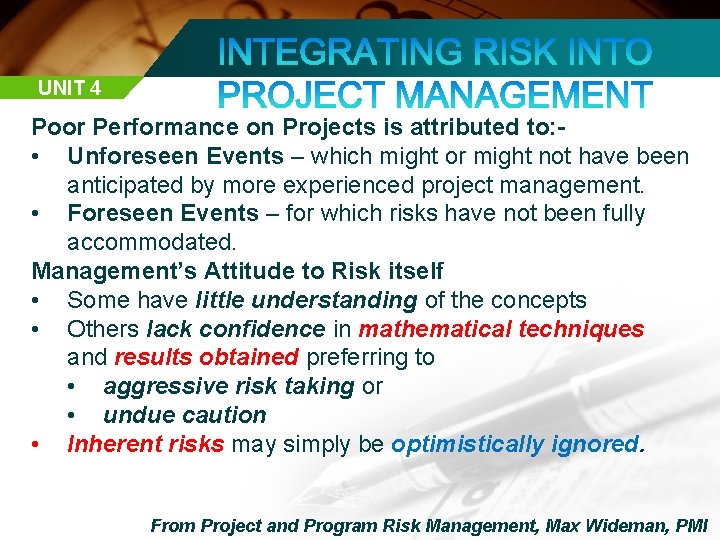 UNIT 4

INTEGRATING RISK INTO PROJECT MANAGEMENT

Poor Performance on Projects is attributed to:-
• Unforeseen Events – which might or might not have been anticipated by more experienced project management.
• Foreseen Events – for which risks have not been fully accommodated.

Management's Attitude to Risk itself
• Some have little understanding of the concepts
• Others lack confidence in mathematical techniques and results obtained preferring to
  • aggressive risk taking or
  • undue caution
• Inherent risks may simply be optimistically ignored.

From Project and Program Risk Management, Max Wideman, PMI